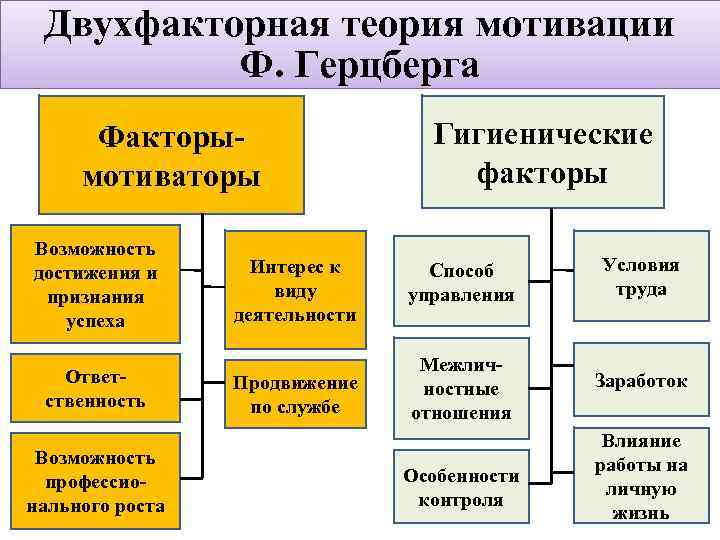 Двухфакторная теория мотивации Ф. Герцберга

Факторы-мотиваторы

Возможность достижения и признания успеха

Интерес к виду деятельности

Ответственность

Продвижение по службе

Возможность профессионального роста

Гигиенические факторы

Способ управления

Условия труда

Межличностные отношения

Заработок

Особенности контроля

Влияние работы на личную жизнь